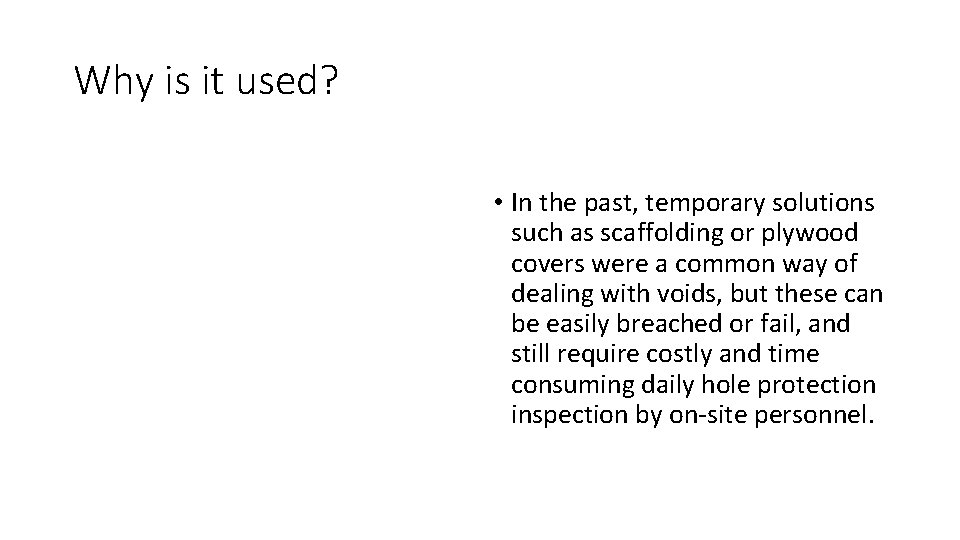 Why is it used?

• In the past, temporary solutions such as scaffolding or plywood covers were a common way of dealing with voids, but these can be easily breached or fail, and still require costly and time consuming daily hole protection inspection by on-site personnel.